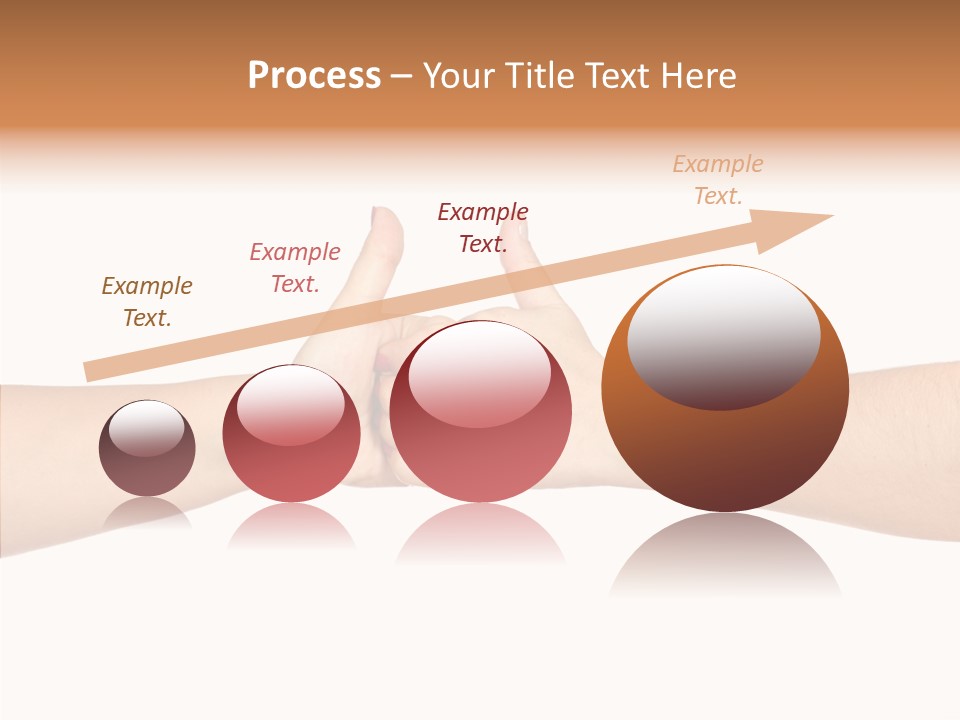 Process – Your Title Text Here

Example Text.

Example Text.

Example Text.

Example Text.